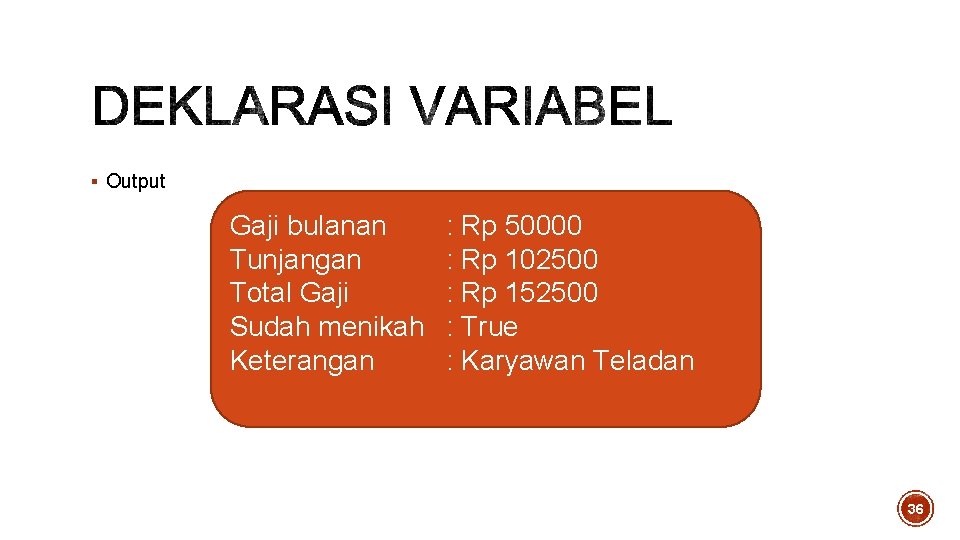 DEKLARASI VARIABEL

▪ Output

Gaji bulanan : Rp 50000
Tunjangan : Rp 102500
Total Gaji : Rp 152500
Sudah menikah : True
Keterangan : Karyawan Teladan

36